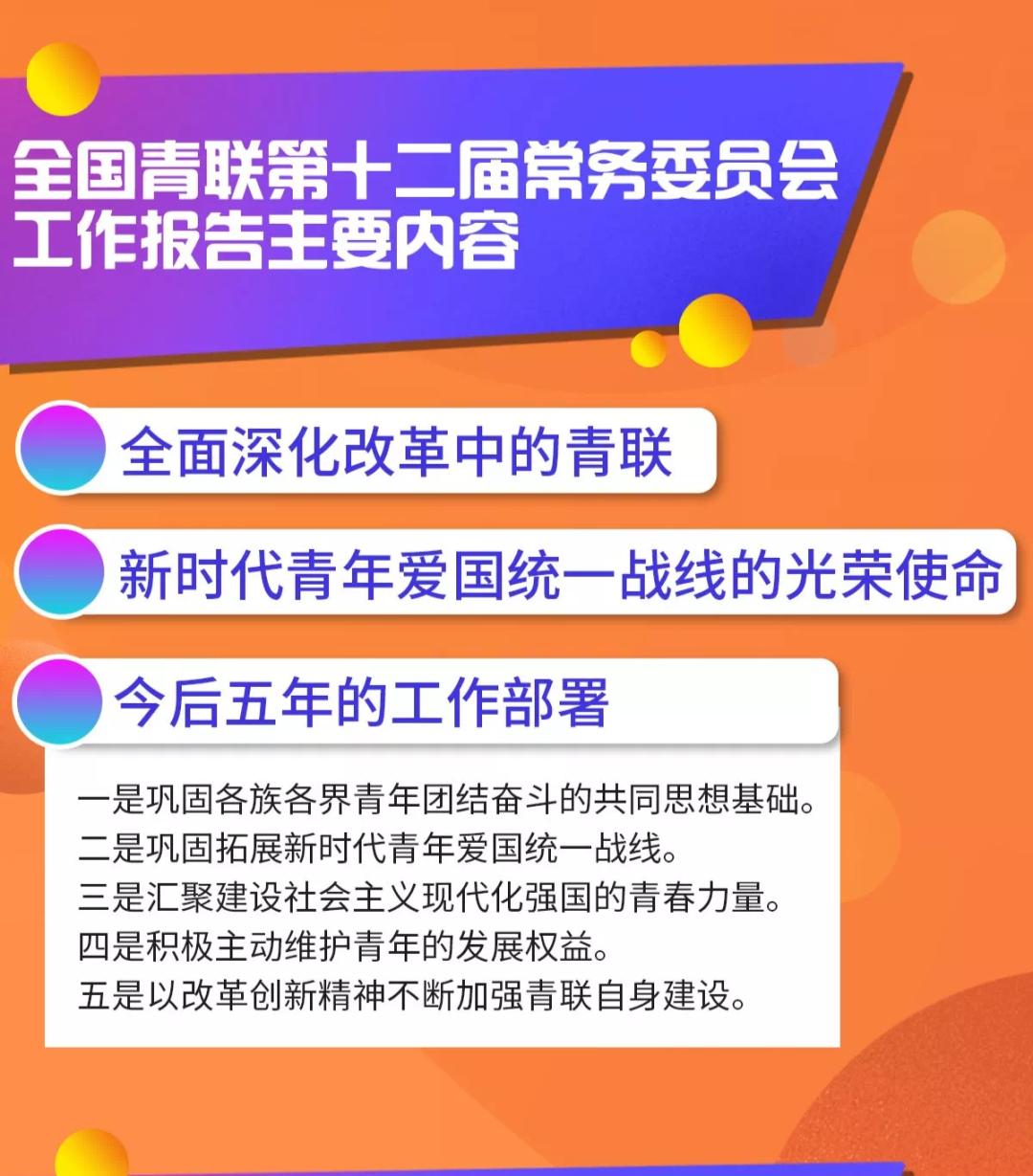 全国青联第十二届常务委员会工作报告主要内容

全面深化改革中的青联

新时代青年爱国统一战线的光荣使命

今后五年的工作部署

一是巩固各族各界青年团结奋斗的共同思想基础。
二是巩固拓展新时代青年爱国统一战线。
三是汇聚建设社会主义现代化强国的青春力量。
四是积极主动维护青年的发展权益。
五是以改革创新精神不断加强青联自身建设。